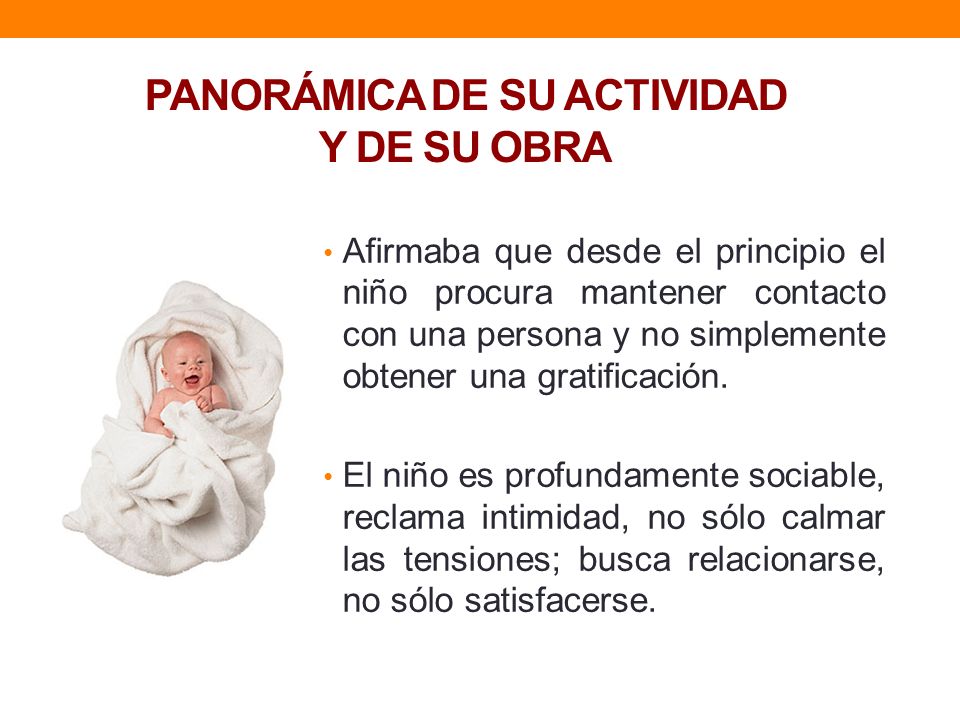 PANORÁMICA DE SU ACTIVIDAD Y DE SU OBRA

• Afirmaba que desde el principio el niño procura mantener contacto con una persona y no simplemente obtener una gratificación.

• El niño es profundamente sociable, reclama intimidad, no sólo calmar las tensiones; busca relacionarse, no sólo satisfacerse.